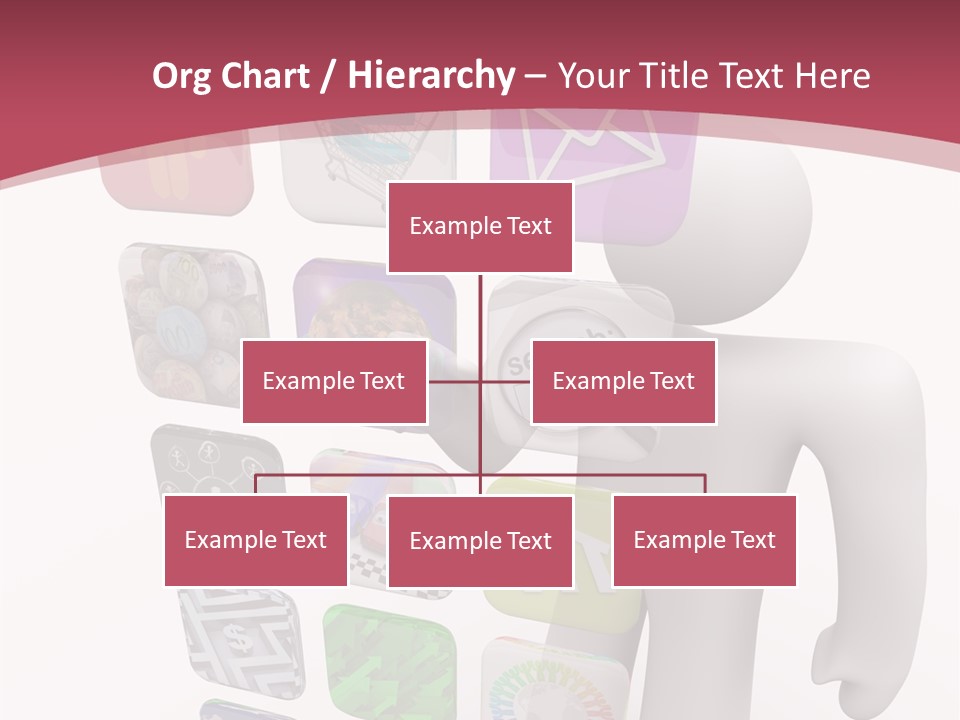 Org Chart / Hierarchy – Your Title Text Here

Example Text

Example Text

Example Text

Example Text

Example Text

Example Text